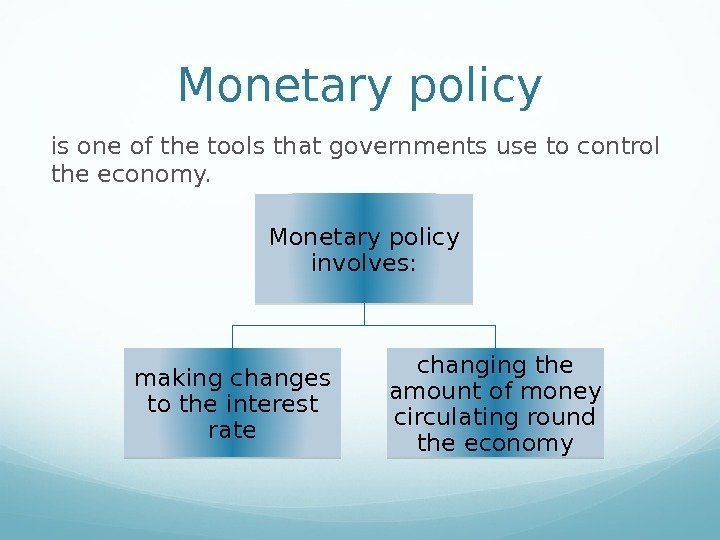 Monetary policy

is one of the tools that governments use to control the economy.

Monetary policy involves:

making changes to the interest rate

changing the amount of money circulating round the economy